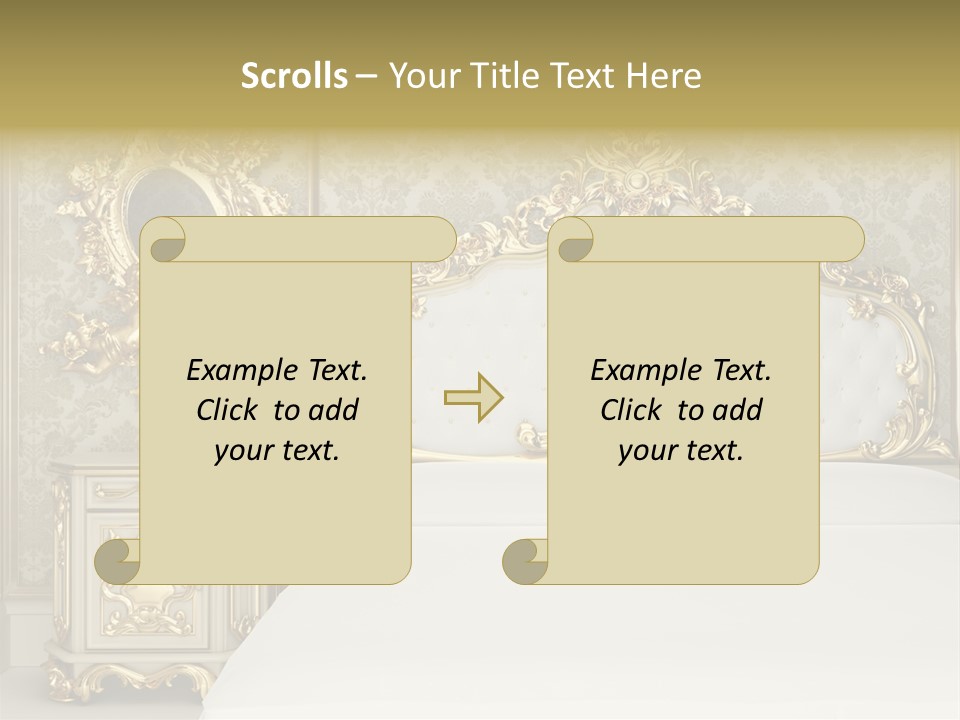 Scrolls – Your Title Text Here

Example Text. Click to add your text.

Example Text. Click to add your text.